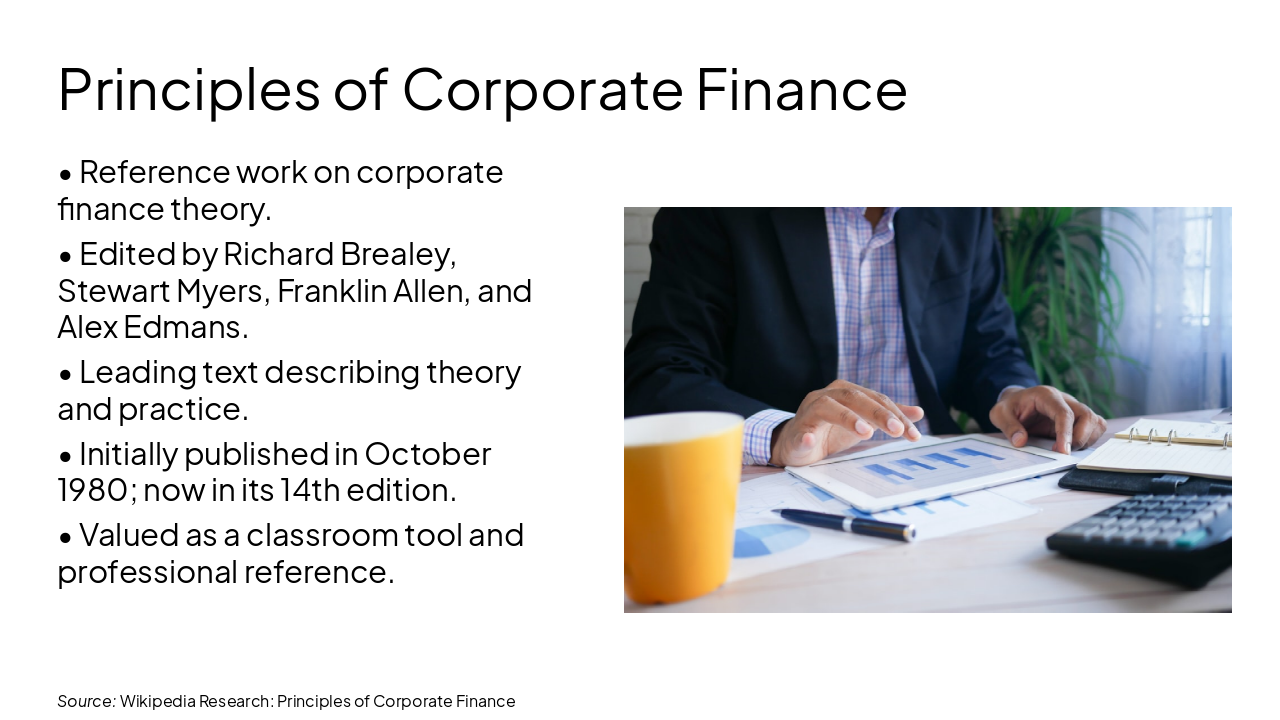 Principles of Corporate Finance

• Reference work on corporate finance theory.

• Edited by Richard Brealey, Stewart Myers, Franklin Allen, and Alex Edmans.

• Leading text describing theory and practice.

• Initially published in October 1980; now in its 14th edition.

• Valued as a classroom tool and professional reference.

Source: Wikipedia Research: Principles of Corporate Finance